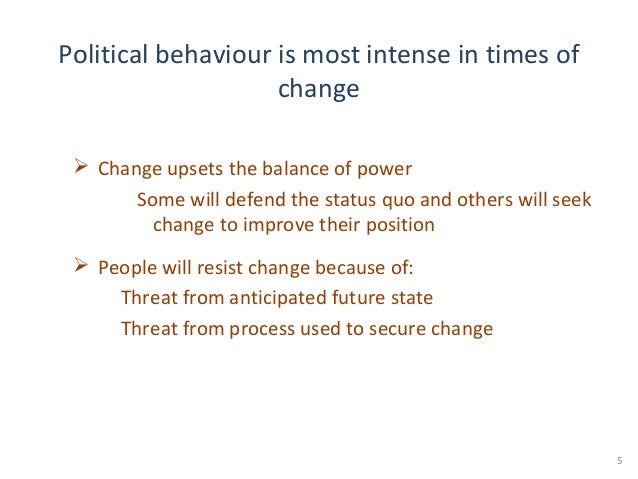 Political behaviour is most intense in times of change

➢ Change upsets the balance of power

Some will defend the status quo and others will seek change to improve their position

➢ People will resist change because of:

Threat from anticipated future state

Threat from process used to secure change

5